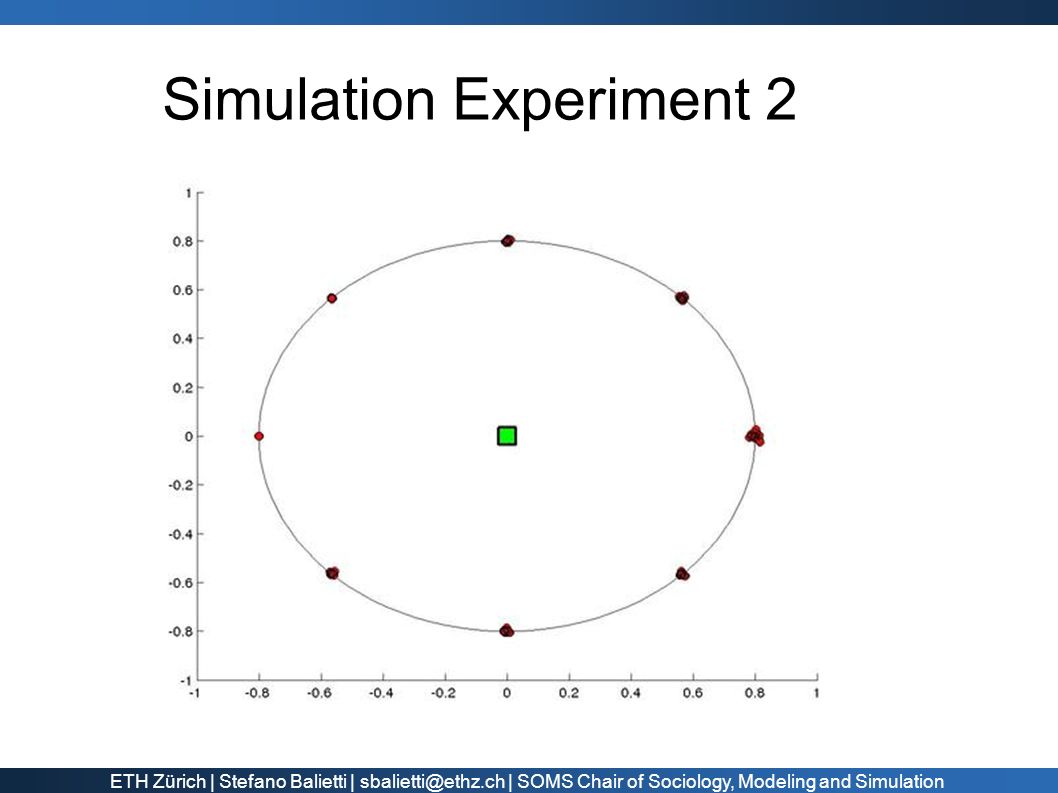 Simulation Experiment 2

1
0.8
0.6
0.4
0.2
0
-0.2
-0.4
-0.6
-0.8
-1

-1
-0.8
-0.6
-0.4
-0.2
0
0.2
0.4
0.6
0.8
1

ETH Zürich | Stefano Balietti | sbalietti@ethz.ch | SOMS Chair of Sociology, Modeling and Simulation